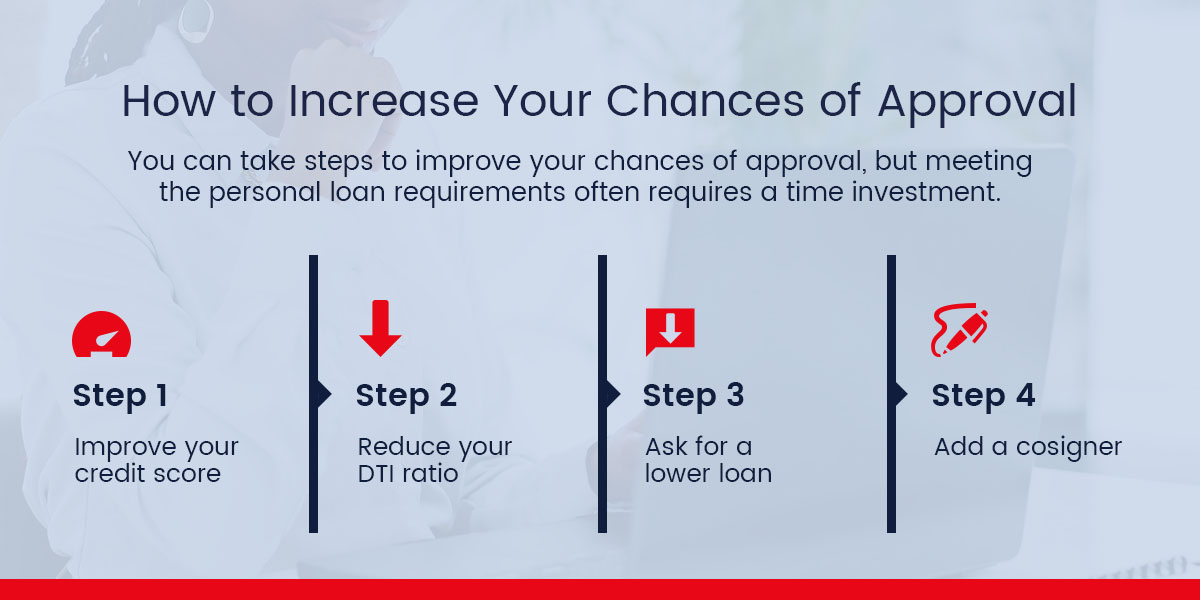 How to Increase Your Chances of Approval

You can take steps to improve your chances of approval, but meeting the personal loan requirements often requires a time investment.

Step 1

Improve your credit score

Step 2

Reduce your DTI ratio

Step 3

Ask for a lower loan

Step 4

Add a cosigner